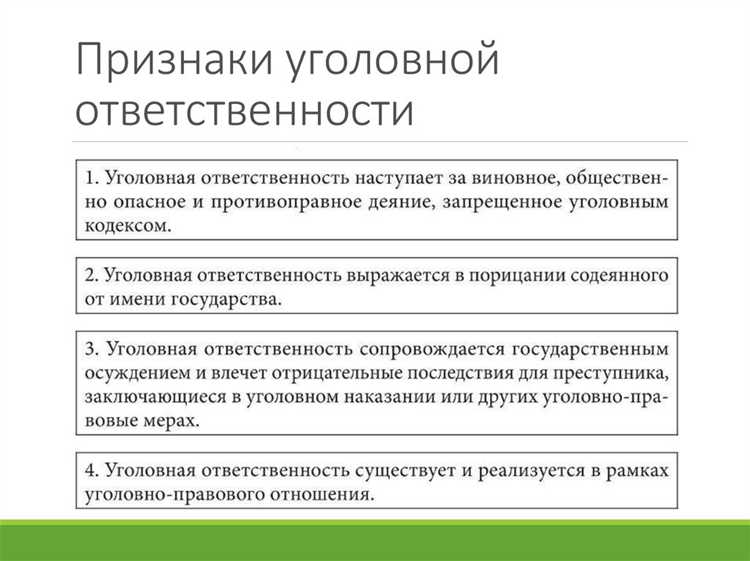 Признаки уголовной ответственности

1. Уголовная ответственность наступает за виновное, общественно опасное и противоправное деяние, запрещенное уголовным кодексом.

2. Уголовная ответственность выражается в порицании содеянного от имени государства.

3. Уголовная ответственность сопровождается государственным осуждением и влечет отрицательные последствия для преступника, заключающиеся в уголовном наказании или других уголовно-правовые мерах.

4. Уголовная ответственность существует и реализуется в рамках уголовно-правового отношения.